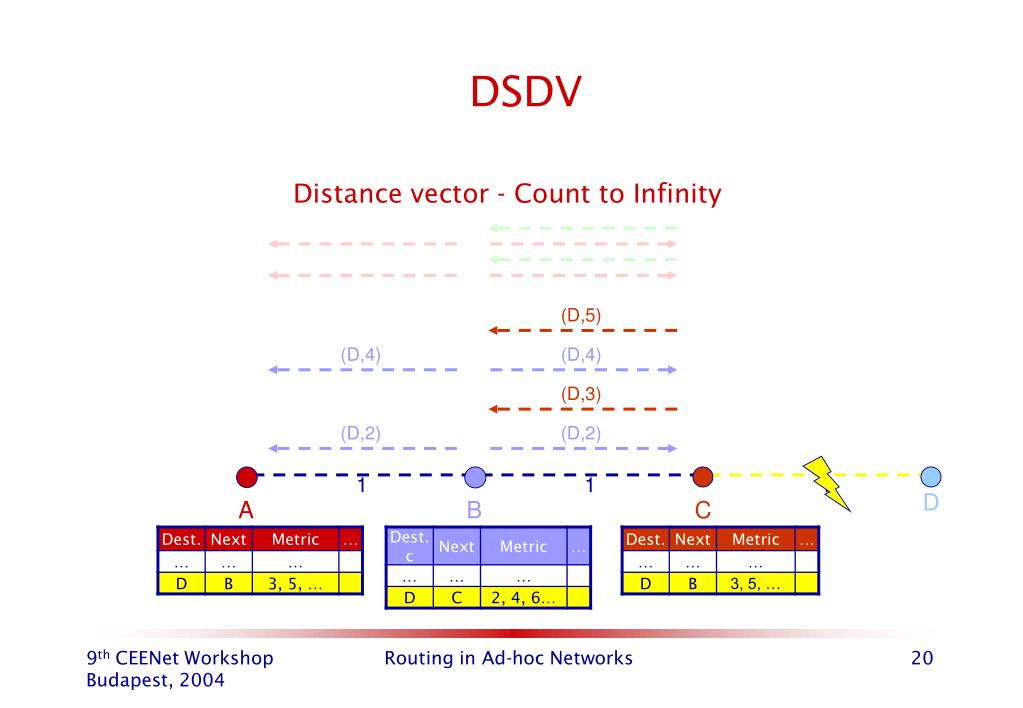 DSDV

Distance vector - Count to Infinity

(D,5)

(D,4)

(D,4)

(D,3)

(D,2)

(D,2)

1

1

A

B

C

D

| Dest. | Next | Metric | ... |
|---|---|---|---|
| ... | ... | ... | |
| D | B | 3, 5, ... | |

| Dest. c | Next | Metric | ... |
|---|---|---|---|
| ... | ... | ... | |
| D | C | 2, 4, 6... | |

| Dest. | Next | Metric | ... |
|---|---|---|---|
| ... | ... | ... | |
| D | B | 3, 5, ... | |

9$^{th}$ CEENet Workshop
Budapest, 2004

Routing in Ad-hoc Networks

20